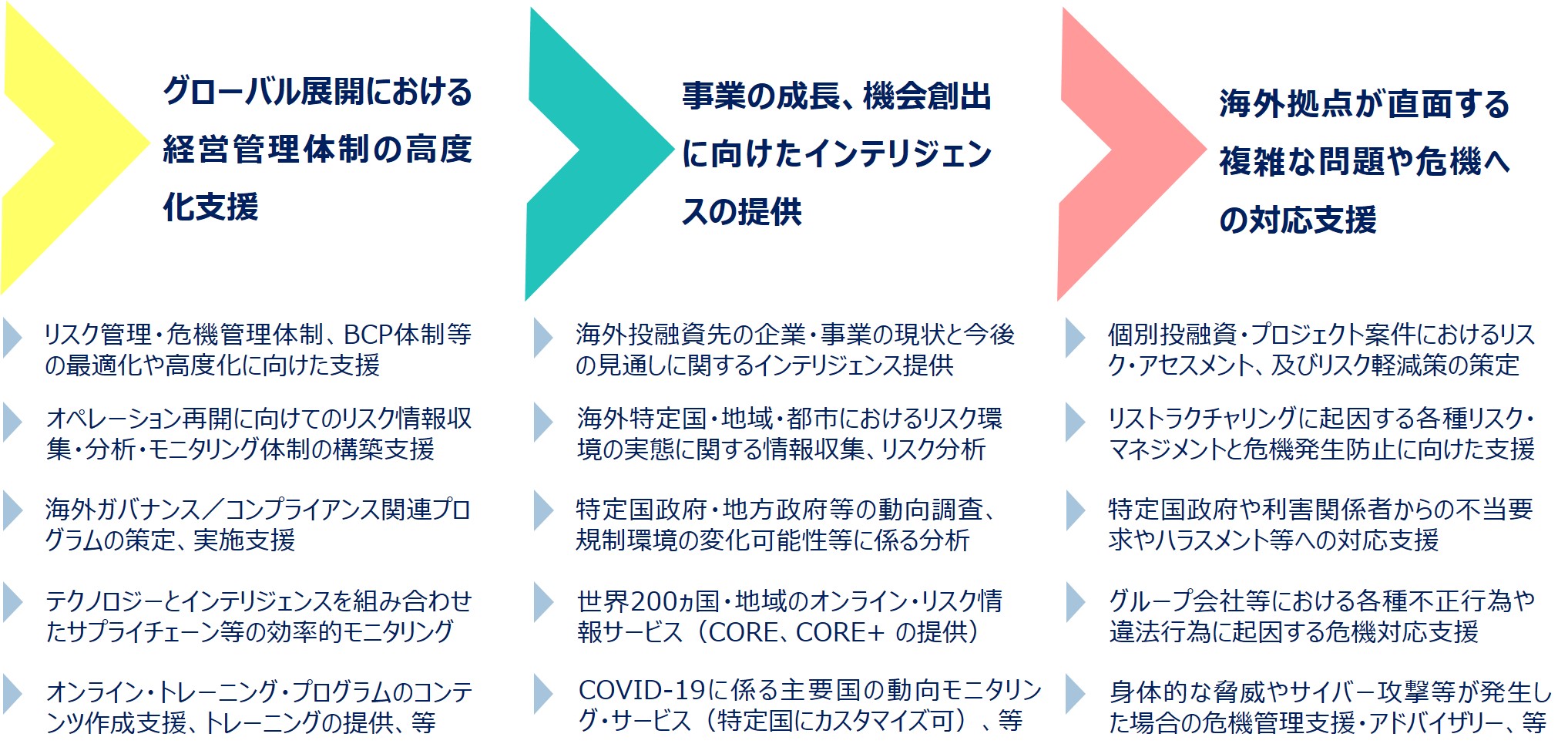 グローバル展開における経営管理体制の高度化支援

リスク管理・危機管理体制、BCP体制等の最適化や高度化に向けた支援

オペレーション再開に向けてのリスク情報収集・分析・モニタリング体制の構築支援

海外ガバナンス／コンプライアンス関連プログラムの策定、実施支援

テクノロジーとインテリジェンスを組み合わせたサプライチェーン等の効率的モニタリング

オンライン・トレーニング・プログラムのコンテンツ作成支援、トレーニングの提供、等

事業の成長、機会創出に向けたインテリジェンスの提供

海外投融資先の企業・事業の現状と今後の見通しに関するインテリジェンス提供

海外特定国・地域・都市におけるリスク環境の実態に関する情報収集、リスク分析

特定国政府・地方政府等の動向調査、規制環境の変化可能性等に係る分析

世界200ヵ国・地域のオンライン・リスク情報サービス（CORE、CORE+ の提供）

COVID-19に係る主要国の動向モニタリング・サービス（特定国にカスタマイズ可）、等

海外拠点が直面する複雑な問題や危機への対応支援

個別投融資・プロジェクト案件におけるリスク・アセスメント、及びリスク軽減策の策定

リストラクチャリングに起因する各種リスク・マネジメントと危機発生防止に向けた支援

特定国政府や利害関係者からの不当要求やハラスメント等への対応支援

グループ会社等における各種不正行為や違法行為に起因する危機対応支援

身体的な脅威やサイバー攻撃等が発生した場合の危機管理支援・アドバイザリー、等